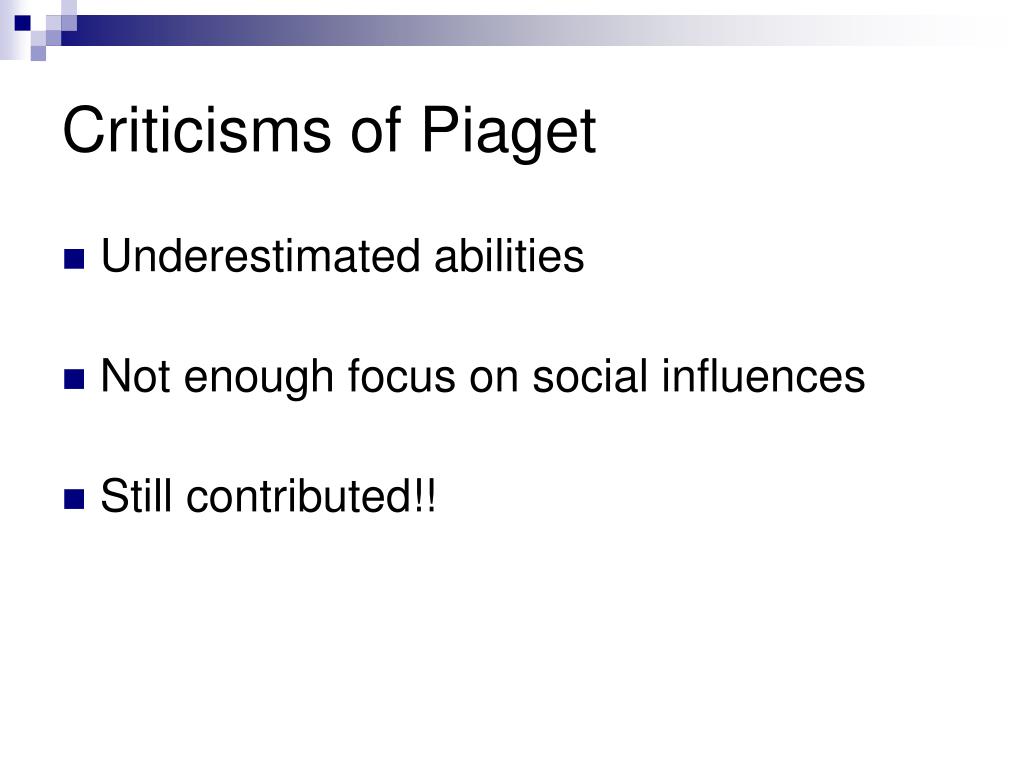 Criticisms of Piaget

Underestimated abilities

Not enough focus on social influences

Still contributed!!